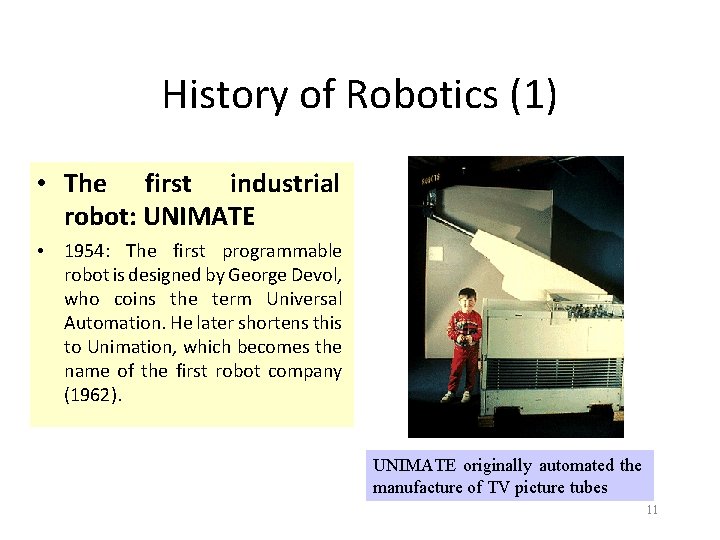 History of Robotics (1)

• The first industrial robot: UNIMATE

• 1954: The first programmable robot is designed by George Devol, who coins the term Universal Automation. He later shortens this to Unimation, which becomes the name of the first robot company (1962).

UNIMATE originally automated the manufacture of TV picture tubes

11